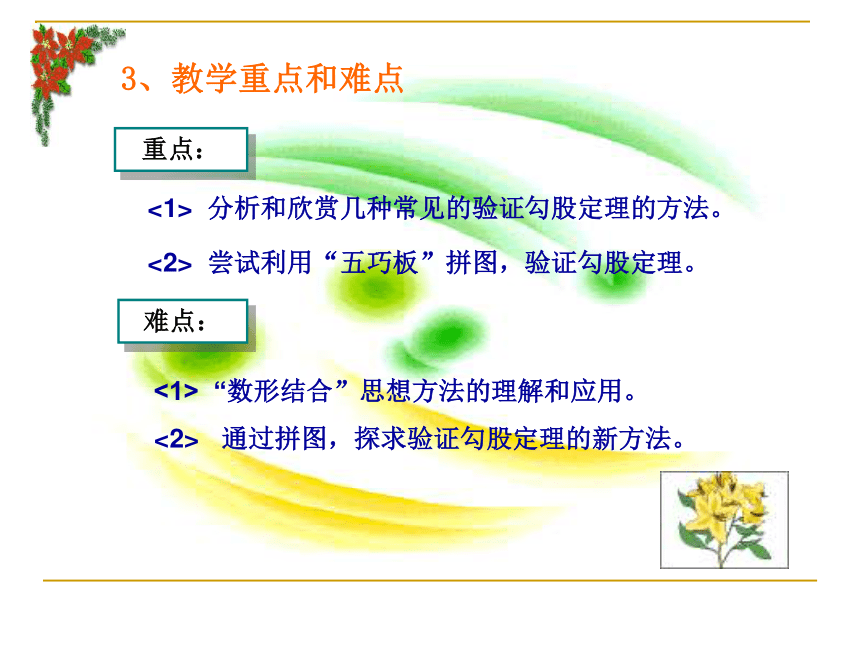 3、教学重点和难点

重点：

<1> 分析和欣赏几种常见的验证勾股定理的方法。

<2> 尝试利用“五巧板”拼图，验证勾股定理。

难点：

<1>“数形结合”思想方法的理解和应用。

<2> 通过拼图，探求验证勾股定理的新方法。